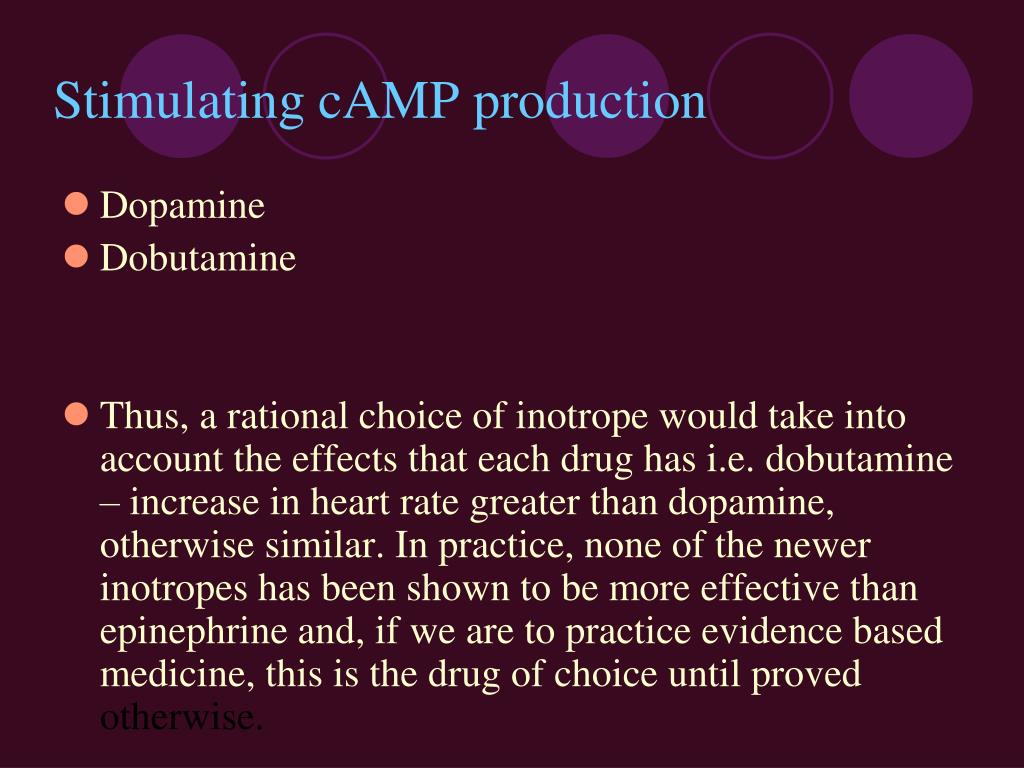 Stimulating cAMP production

- Dopamine
- Dobutamine

- Thus, a rational choice of inotrope would take into account the effects that each drug has i.e. dobutamine – increase in heart rate greater than dopamine, otherwise similar. In practice, none of the newer inotropes has been shown to be more effective than epinephrine and, if we are to practice evidence based medicine, this is the drug of choice until proved otherwise.